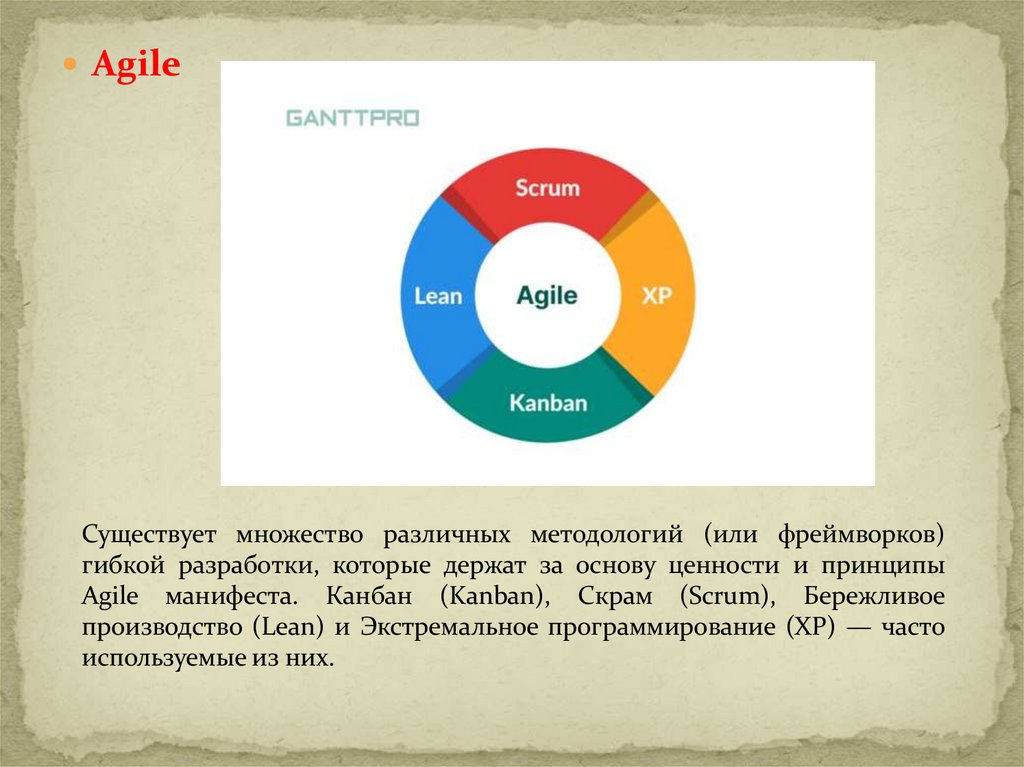 Agile

GANTTPRO

Scrum

Lean

Agile

XP

Kanban

Существует множество различных методологий (или фреймворков) гибкой разработки, которые держат за основу ценности и принципы Agile манифеста. Канбан (Kanban), Скрам (Scrum), Бережливое производство (Lean) и Экстремальное программирование (XP) — часто используемые из них.